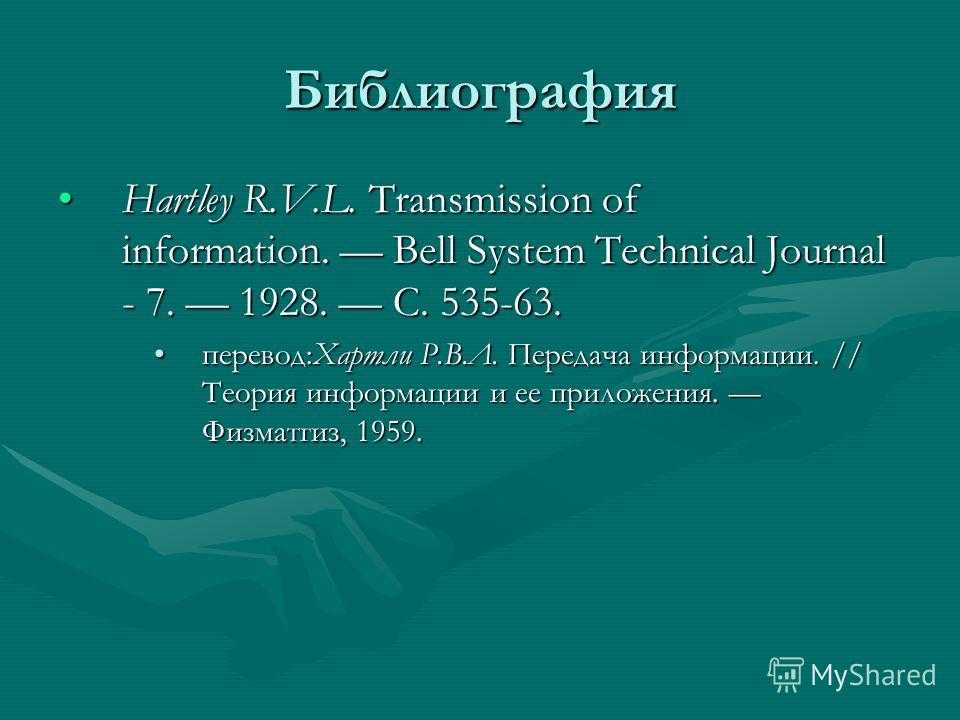 Библиография

• Hartley R.V.L. Transmission of information. — Bell System Technical Journal - 7. — 1928. — С. 535-63.

• перевод:Хартли Р.В.Л. Передача информации. // Теория информации и ее приложения. — Физматгиз, 1959.

MyShared